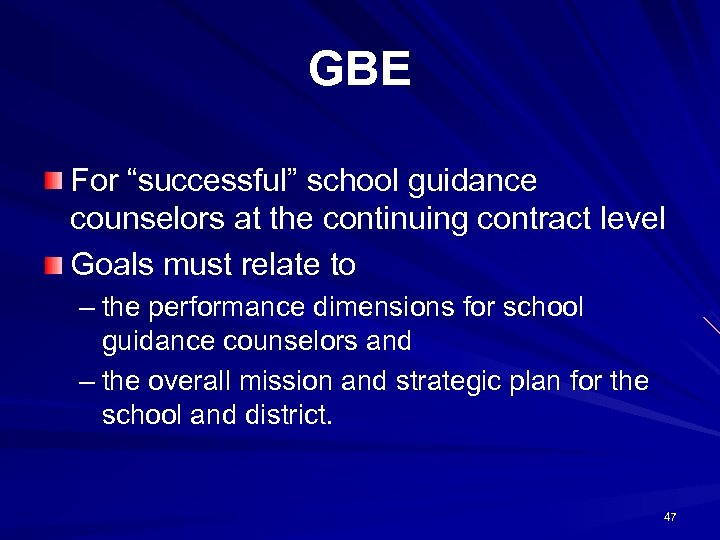 GBE

For “successful” school guidance counselors at the continuing contract level

Goals must relate to

– the performance dimensions for school guidance counselors and

– the overall mission and strategic plan for the school and district.

47